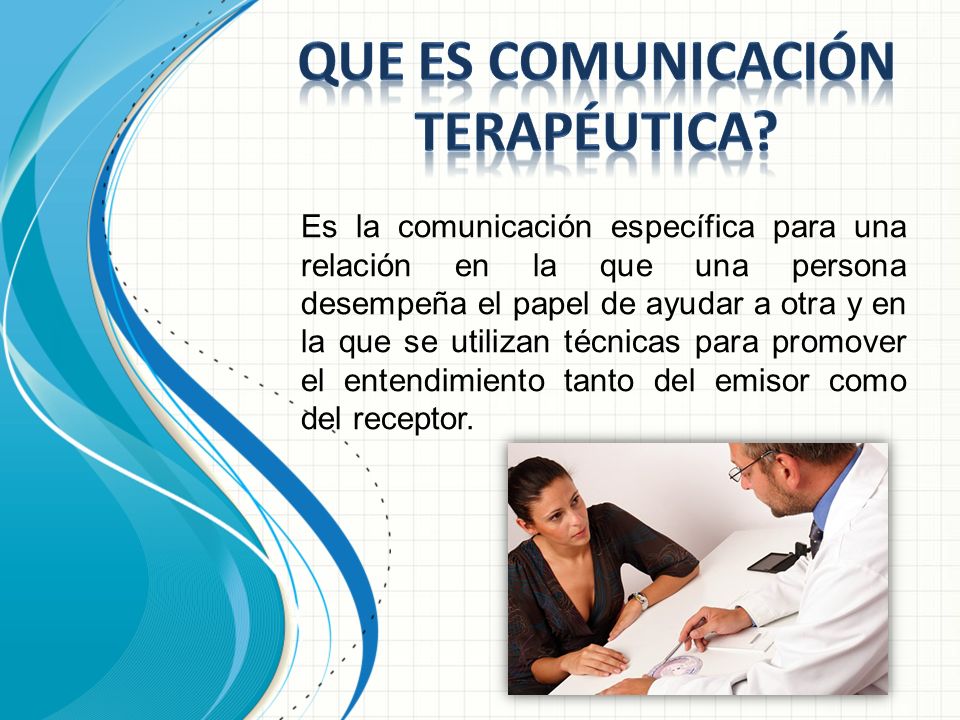 QUE ES COMUNICACIÓN TERAPÉUTICA?

Es la comunicación específica para una relación en la que una persona desempeña el papel de ayudar a otra y en la que se utilizan técnicas para promover el entendimiento tanto del emisor como del receptor.